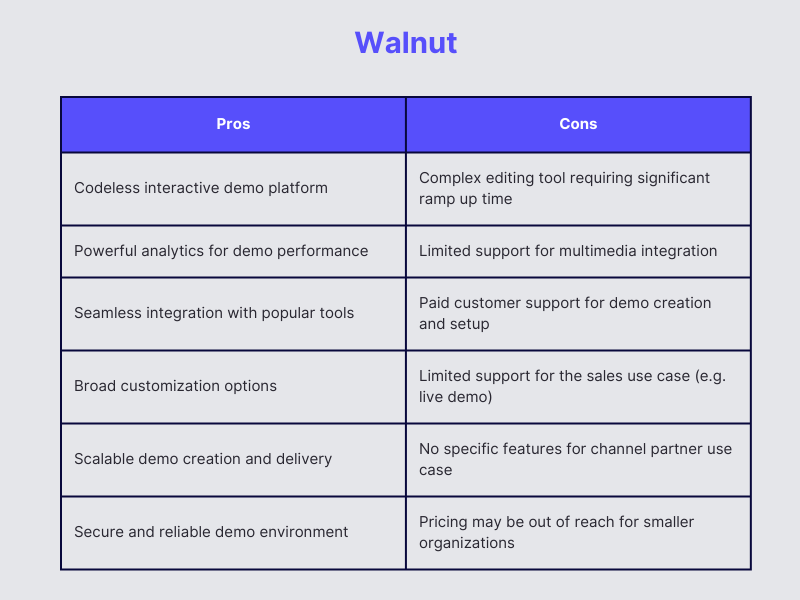 Walnut

| Pros | Cons |
|---|---|
| Codeless interactive demo platform | Complex editing tool requiring significant ramp up time |
| Powerful analytics for demo performance | Limited support for multimedia integration |
| Seamless integration with popular tools | Paid customer support for demo creation and setup |
| Broad customization options | Limited support for the sales use case (e.g. live demo) |
| Scalable demo creation and delivery | No specific features for channel partner use case |
| Secure and reliable demo environment | Pricing may be out of reach for smaller organizations |